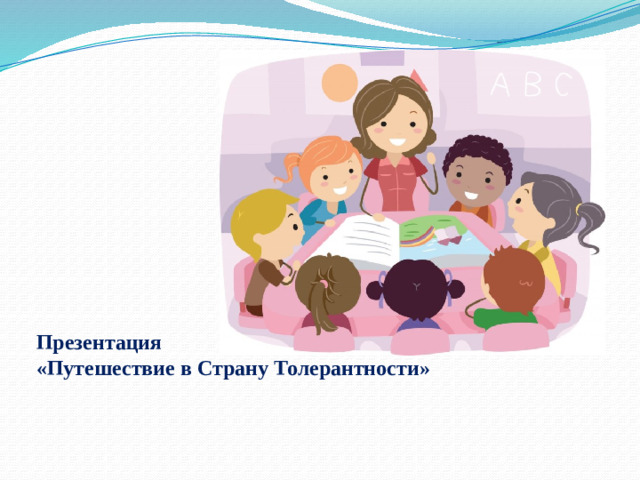 A B C

Презентация
«Путешествие в Страну Толерантности»